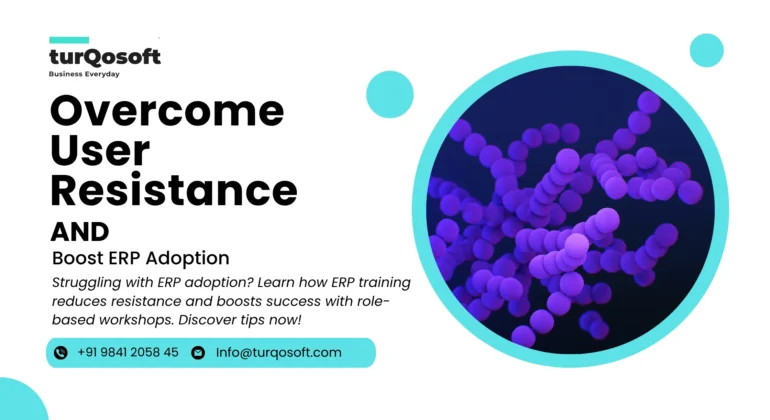 turQosoft
Business Everyday

Overcome User Resistance
AND
Boost ERP Adoption

Struggling with ERP adoption? Learn how ERP training reduces resistance and boosts success with role-based workshops. Discover tips now!

+91 9841 2058 45 Info@turqosoft.com